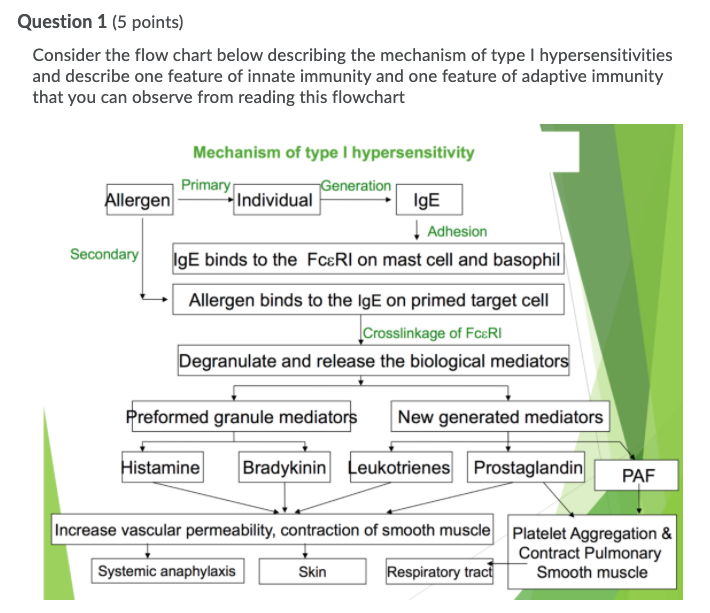 **Question 1** (5 points)

Consider the flow chart below describing the mechanism of type I hypersensitivities and describe one feature of innate immunity and one feature of adaptive immunity that you can observe from reading this flowchart

Mechanism of type I hypersensitivity

Allergen
Primary
Individual
Generation
IgE
Adhesion
Secondary
IgE binds to the FcεRI on mast cell and basophil
Allergen binds to the IgE on primed target cell
Crosslinkage of FcεRI
Degranulate and release the biological mediators
Preformed granule mediators
New generated mediators
Histamine
Bradykinin
Leukotrienes
Prostaglandin
PAF
Increase vascular permeability, contraction of smooth muscle
Platelet Aggregation & Contract Pulmonary Smooth muscle
Systemic anaphylaxis
Skin
Respiratory tract